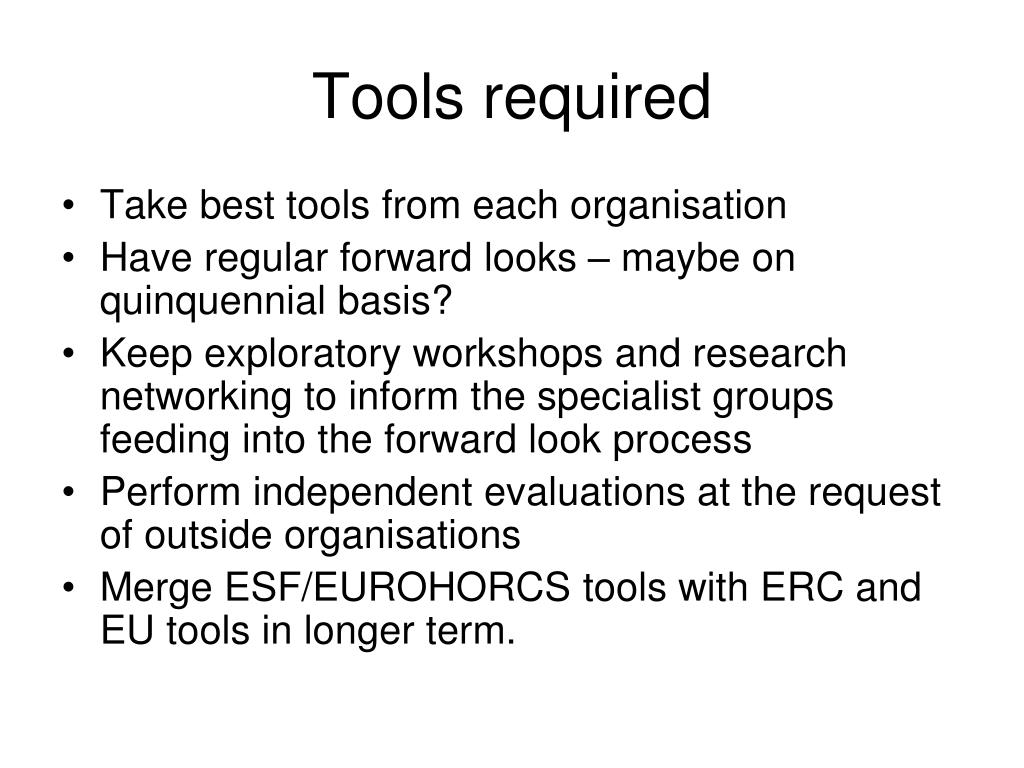 Tools required

• Take best tools from each organisation
• Have regular forward looks – maybe on quinquennial basis?
• Keep exploratory workshops and research networking to inform the specialist groups feeding into the forward look process
• Perform independent evaluations at the request of outside organisations
• Merge ESF/EUROHORCS tools with ERC and EU tools in longer term.